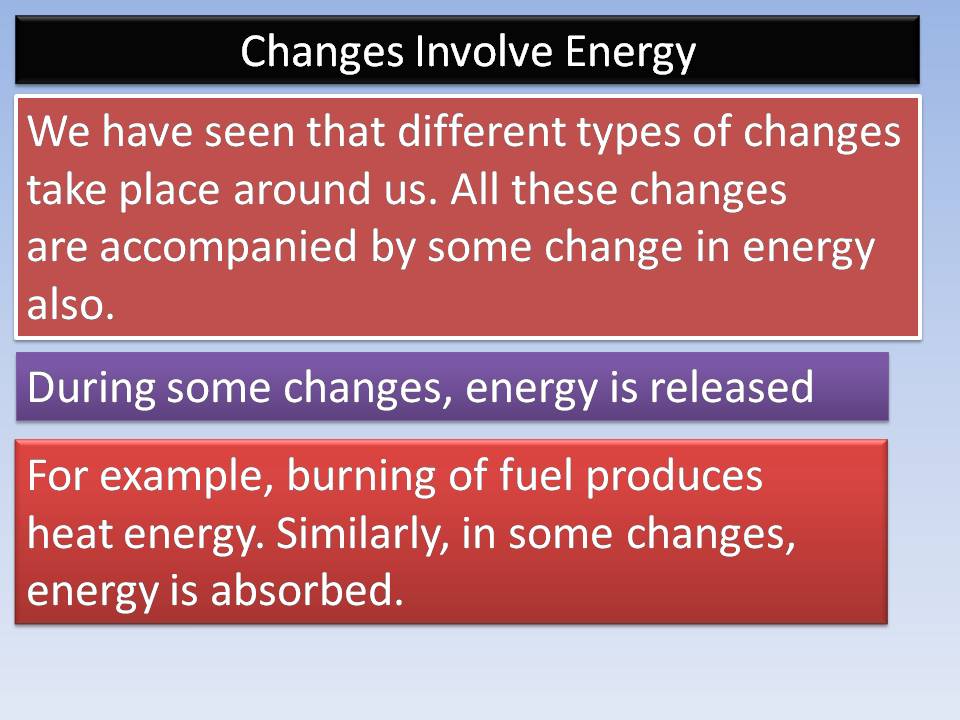 Changes Involve Energy

We have seen that different types of changes take place around us. All these changes are accompanied by some change in energy also.

During some changes, energy is released

For example, burning of fuel produces heat energy. Similarly, in some changes, energy is absorbed.